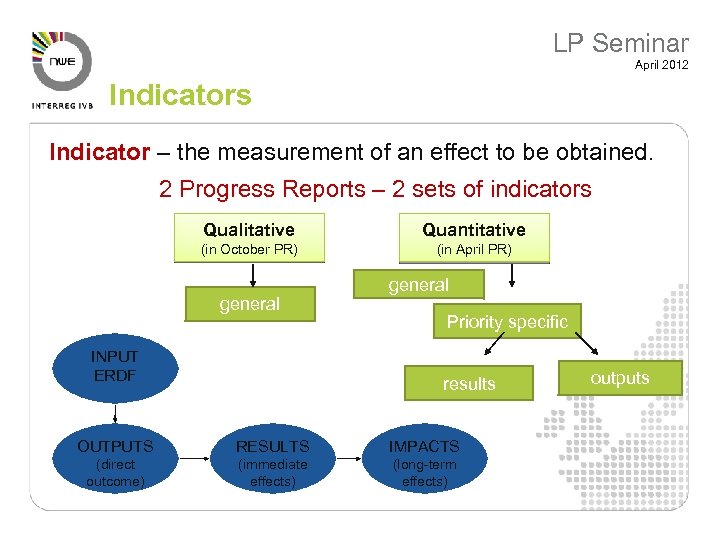 nwe
INTERREG IVB

LP Seminar
April 2012

Indicators

Indicator – the measurement of an effect to be obtained.

2 Progress Reports – 2 sets of indicators

Qualitative
(in October PR)

general

Quantitative
(in April PR)

general

Priority specific

results

outputs

INPUT
ERDF

OUTPUTS
(direct outcome)

RESULTS
(immediate effects)

IMPACTS
(long-term effects)